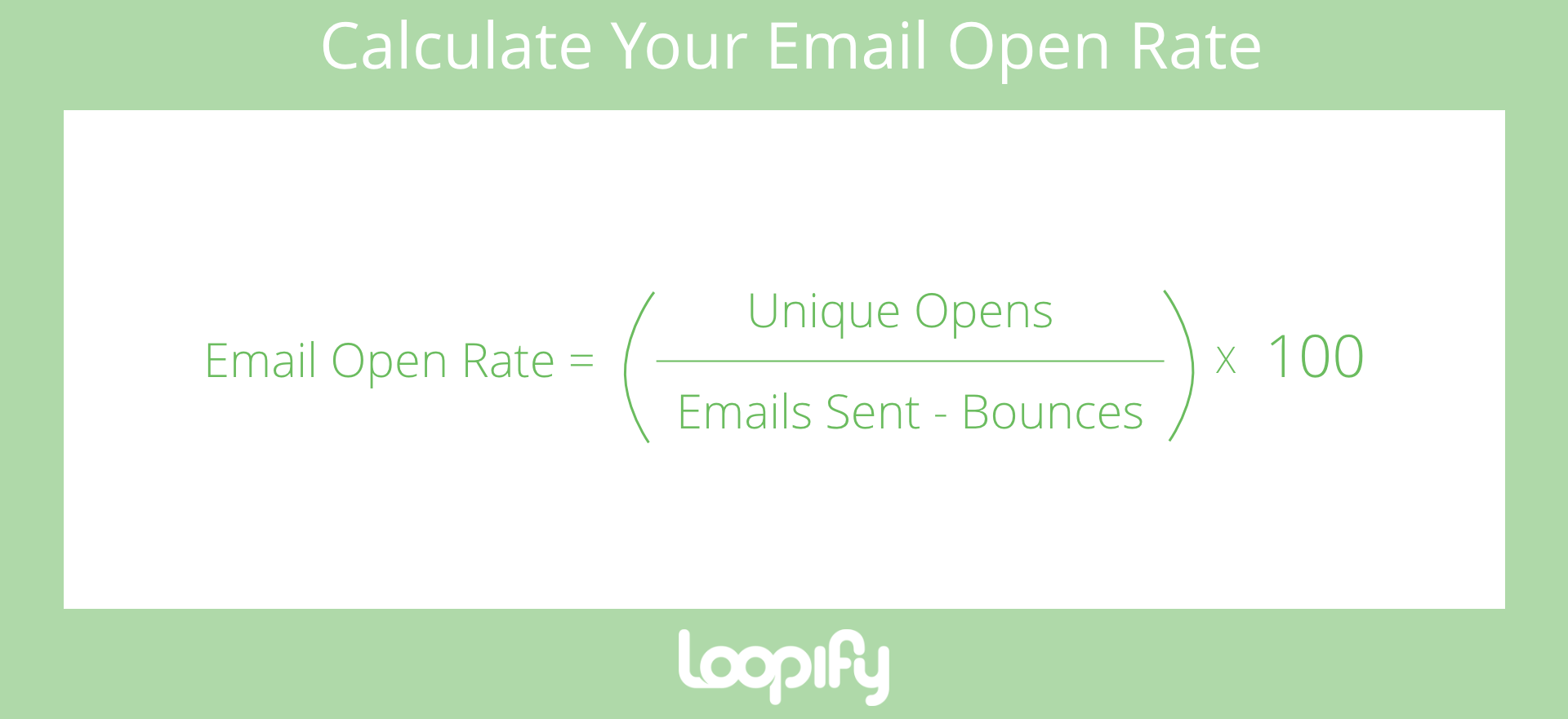 Calculate Your Email Open Rate

$\text{Email Open Rate} = \left(\frac{\text{Unique Opens}}{\text{Emails Sent - Bounces}}\right) \times 100$

loopify